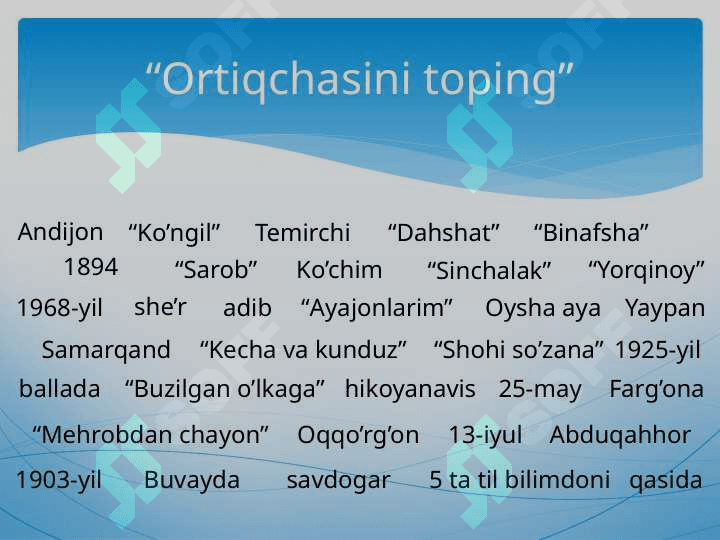 “Ortiqchasini toping”

Andijon “Ko’ngil” Temirchi “Dahshat” “Binafsha”
1894 “Sarob” Ko’chim “Sinchalak” “Yorqinoy”
1968-yil she’r adib “Ayajonlarim” Oysha aya Yaypan
Samarqand “Kecha va kunduz” “Shohi so’zana” 1925-yil
ballada “Buzilgan o’lkaga” hikoyanavis 25-may Farg’ona
“Mehrobdan chayon” Oqqo’rg’on 13-iyul Abduqahhor
1903-yil Buvayda savdogar 5 ta til bilimdoni qasida